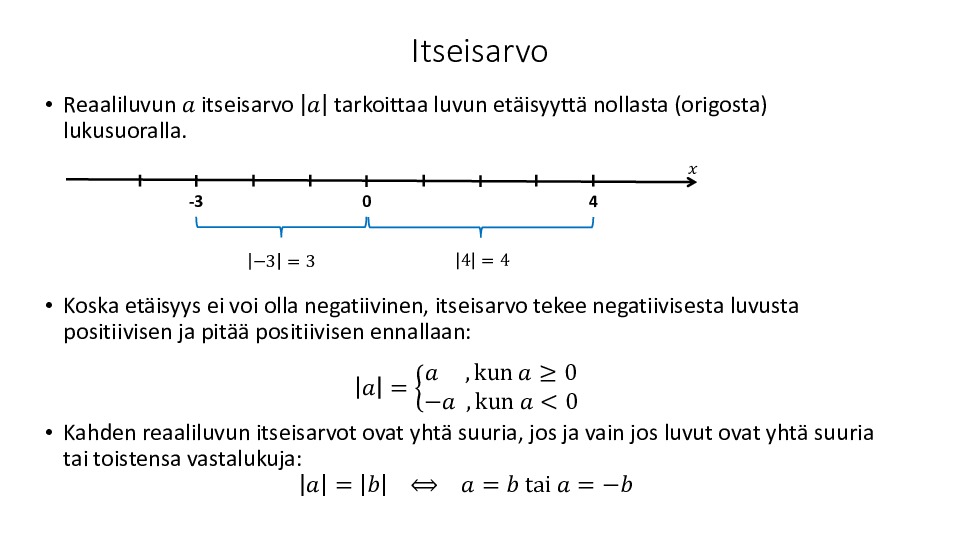 Itseisarvo

• Reaaliluvun $a$ itseisarvo $|a|$ tarkoittaa luvun etäisyyttä nollasta (origosta) lukusuoralla.

$x$

-3 0 4

$|-3| = 3$

$|4| = 4$

• Koska etäisyys ei voi olla negatiivinen, itseisarvo tekee negatiivisesta luvusta positiivisen ja pitää positiivisen ennallaan:

$|a| = \begin{cases} a & \text{, kun } a \geq 0 \\ -a & \text{, kun } a < 0 \end{cases}$

• Kahden reaaliluvun itseisarvot ovat yhtä suuria, jos ja vain jos luvut ovat yhtä suuria tai toistensa vastalukuja:

$|a| = |b| \iff a = b \text{ tai } a = -b$